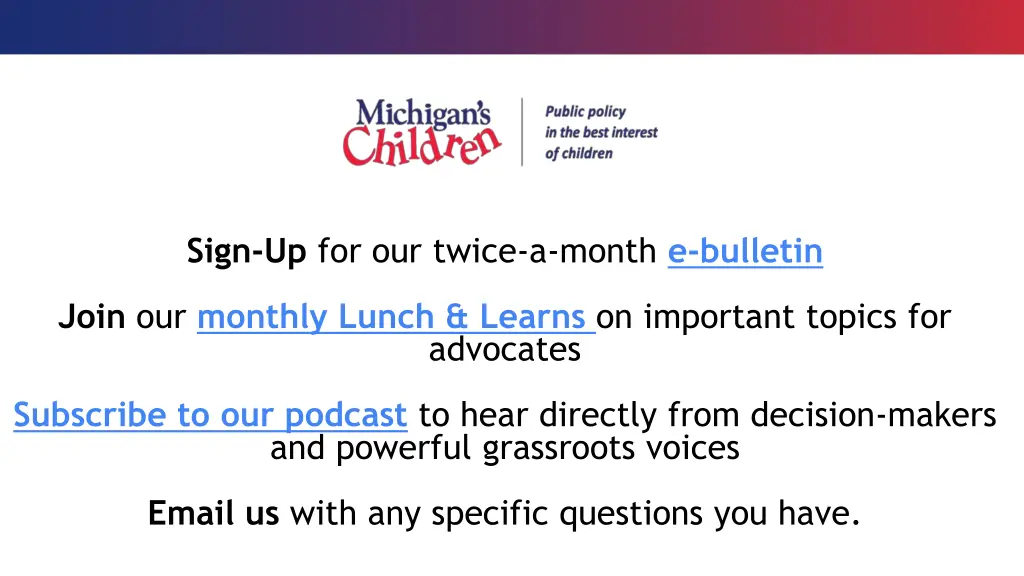 Michigan's Children

Public policy in the best interest of children

Sign-Up for our twice-a-month e-bulletin

Join our monthly Lunch & Learns on important topics for advocates

Subscribe to our podcast to hear directly from decision-makers and powerful grassroots voices

Email us with any specific questions you have.